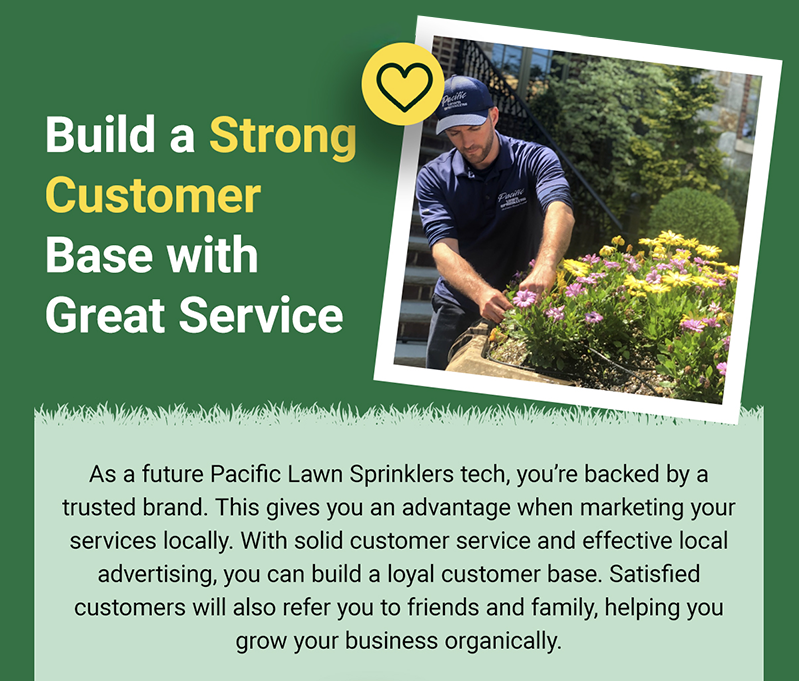 Build a Strong Customer Base with Great Service

Pacific

Pacific

As a future Pacific Lawn Sprinklers tech, you're backed by a trusted brand. This gives you an advantage when marketing your services locally. With solid customer service and effective local advertising, you can build a loyal customer base. Satisfied customers will also refer you to friends and family, helping you grow your business organically.